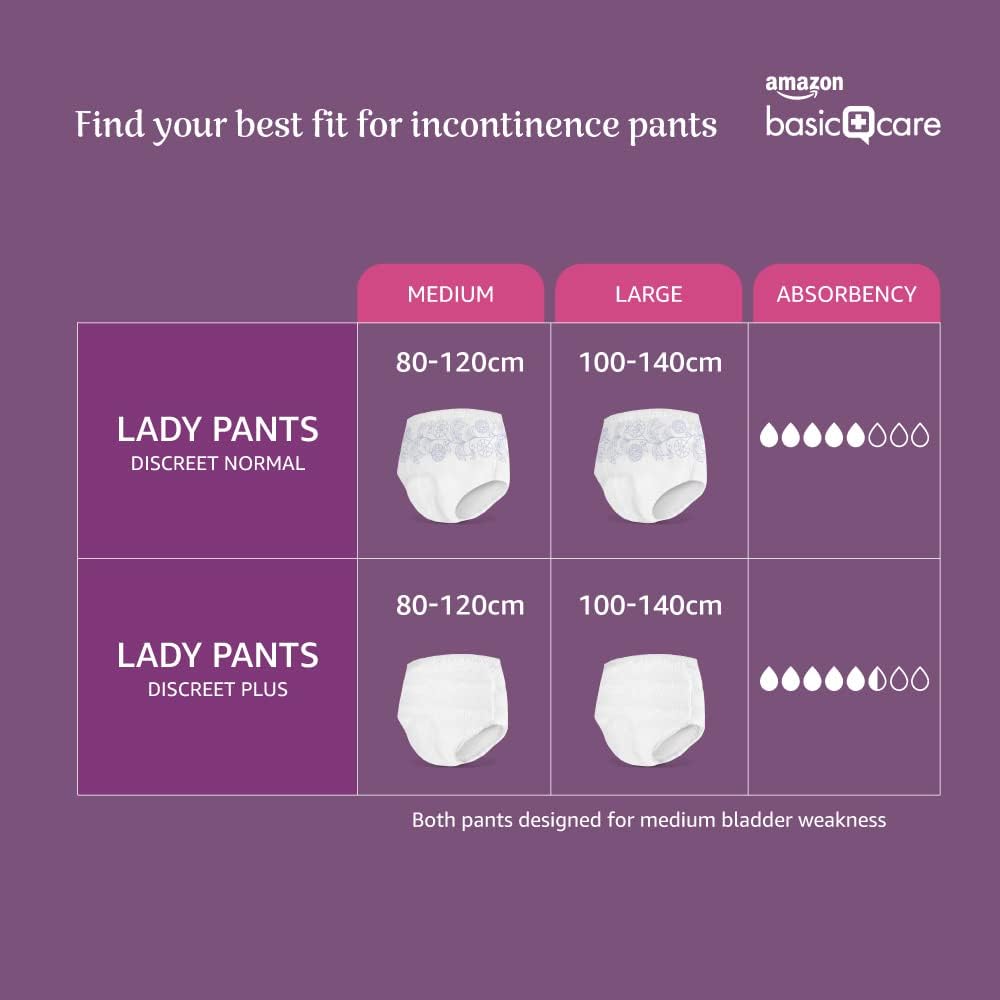 Find your best fit for incontinence pants

amazon
basic care

| | MEDIUM | LARGE | ABSORBENCY |
|---|---|---|---|
| LADY PANTS DISCREET NORMAL | 80-120cm | 100-140cm | |
| LADY PANTS DISCREET PLUS | 80-120cm | 100-140cm | |

Both pants designed for medium bladder weakness